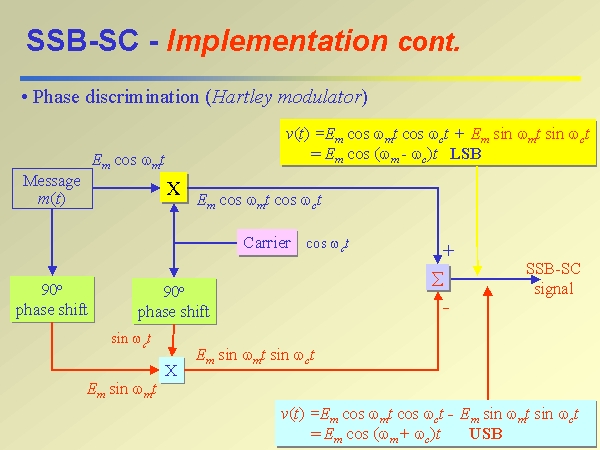 SSB-SC - Implementation cont.

• Phase discrimination (Hartley modulator)

$v(t) = E_m \cos \omega_m t \cos \omega_c t + E_m \sin \omega_m t \sin \omega_c t$
$= E_m \cos (\omega_m - \omega_c)t$ LSB

$E_m \cos \omega_m t$

Message $m(t)$

X

$E_m \cos \omega_m t \cos \omega_c t$

Carrier $\cos \omega_c t$

+

$\Sigma$

-

SSB-SC signal

90° phase shift

90° phase shift

$\sin \omega_c t$

X

$E_m \sin \omega_m t \sin \omega_c t$

$E_m \sin \omega_m t$

$v(t) = E_m \cos \omega_m t \cos \omega_c t - E_m \sin \omega_m t \sin \omega_c t$
$= E_m \cos (\omega_m + \omega_c)t$ USB